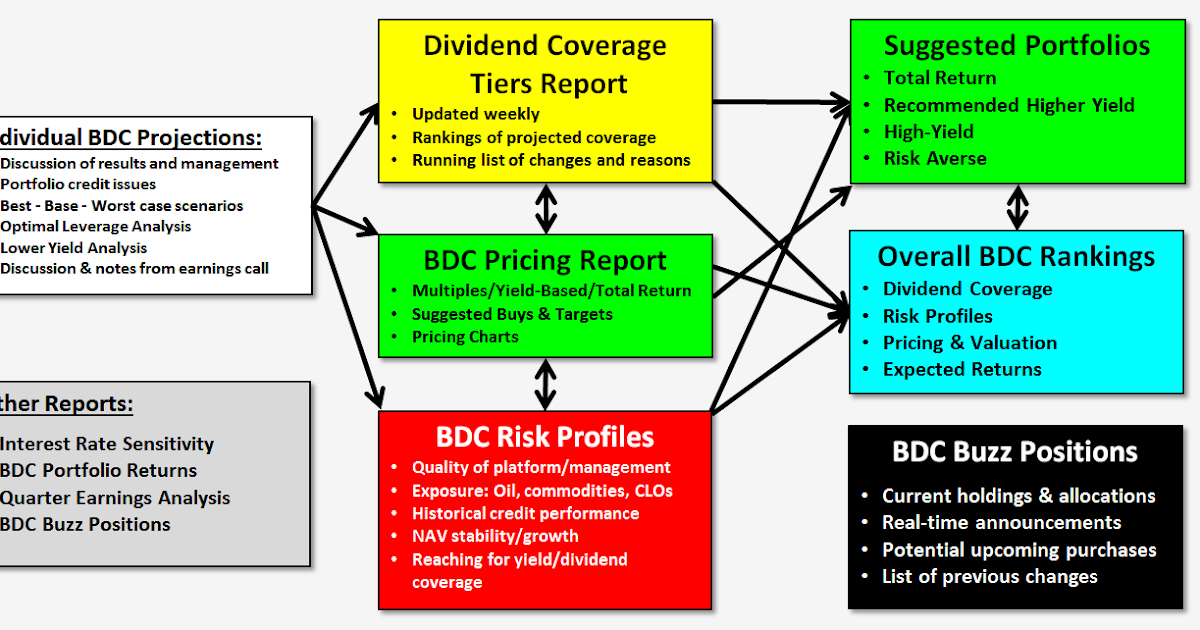 dividual BDC Projections:
Discussion of results and management
Portfolio credit issues
Best - Base - Worst case scenarios
Optimal Leverage Analysis
Lower Yield Analysis
Discussion & notes from earnings call

ther Reports:
Interest Rate Sensitivity
BDC Portfolio Returns
Quarter Earnings Analysis
BDC Buzz Positions

Dividend Coverage Tiers Report
• Updated weekly
• Rankings of projected coverage
• Running list of changes and reasons

BDC Pricing Report
• Multiples/Yield-Based/Total Return
• Suggested Buys & Targets
• Pricing Charts

BDC Risk Profiles
• Quality of platform/management
• Exposure: Oil, commodities, CLOs
• Historical credit performance
• NAV stability/growth
• Reaching for yield/dividend coverage

Suggested Portfolios
• Total Return
• Recommended Higher Yield
• High-Yield
• Risk Averse

Overall BDC Rankings
• Dividend Coverage
• Risk Profiles
• Pricing & Valuation
• Expected Returns

BDC Buzz Positions
• Current holdings & allocations
• Real-time announcements
• Potential upcoming purchases
• List of previous changes